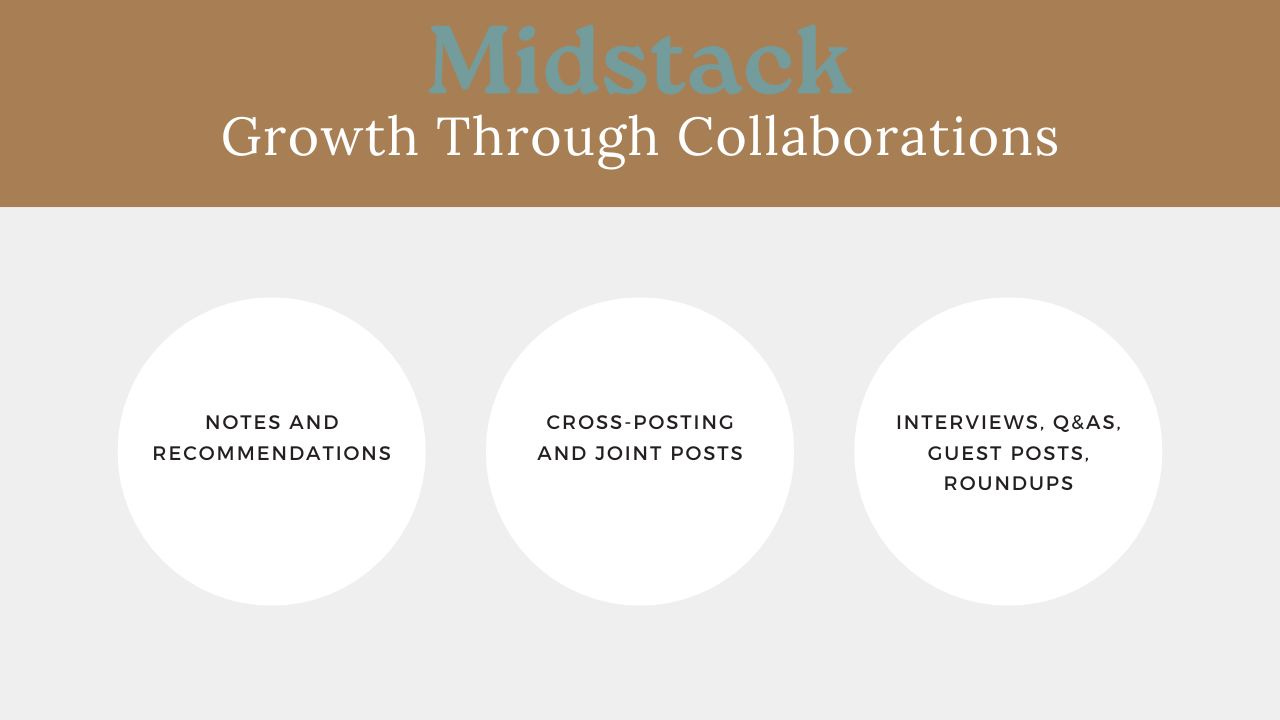 Midstack
Growth Through Collaborations

NOTES AND RECOMMENDATIONS

CROSS-POSTING AND JOINT POSTS

INTERVIEWS, Q&AS, GUEST POSTS, ROUNDUPS